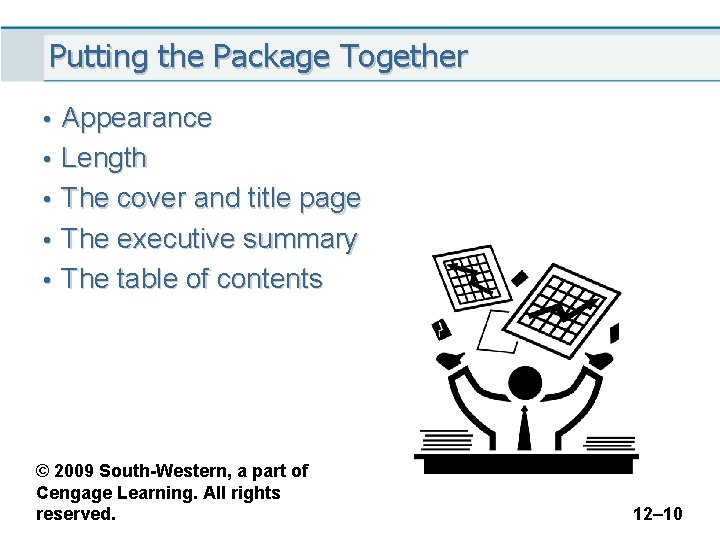 Putting the Package Together

• Appearance
• Length
• The cover and title page
• The executive summary
• The table of contents

© 2009 South-Western, a part of Cengage Learning. All rights reserved.

12–10